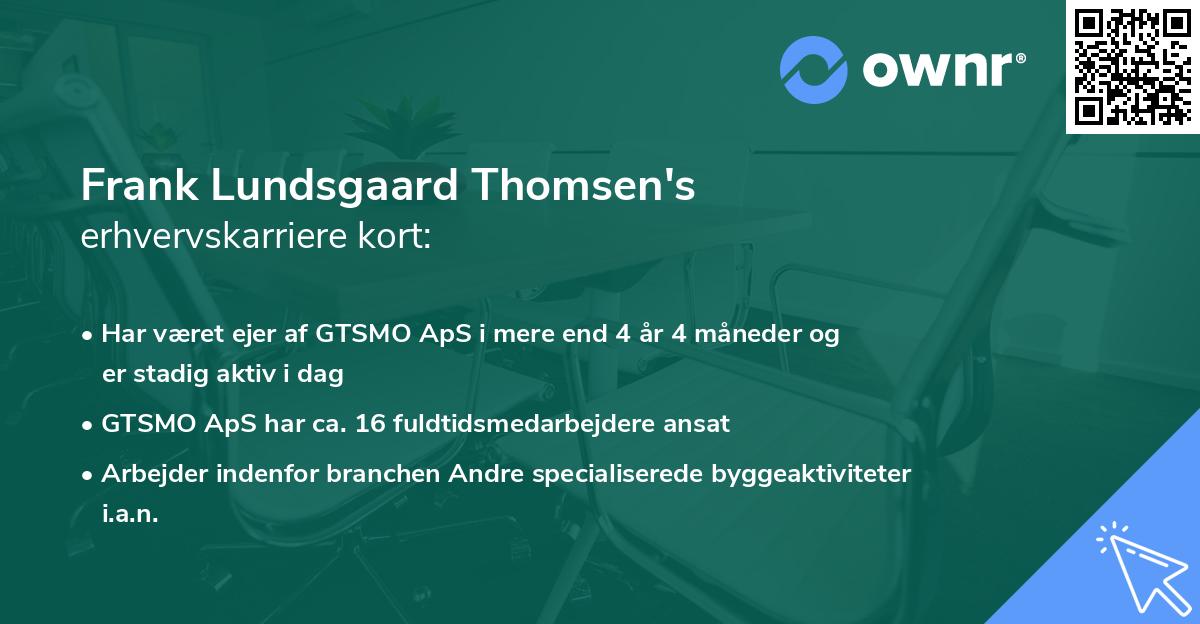 ownr®

Frank Lundsgaard Thomsen's
erhvervskarriere kort:

• Har været ejer af GTSMO ApS i mere end 4 år 4 måneder og er stadig aktiv i dag

• GTSMO ApS har ca. 16 fuldtidsmedarbejdere ansat

• Arbejder indenfor branchen Andre specialiserede byggeaktiviteter i.a.n.